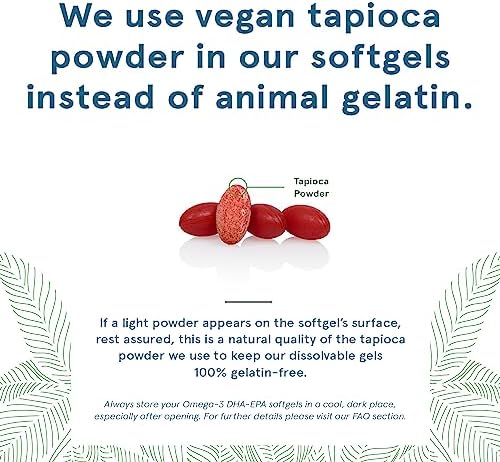 We use vegan tapioca powder in our softgels instead of animal gelatin.

Tapioca Powder

If a light powder appears on the softgel's surface, rest assured, this is a natural quality of the tapioca powder we use to keep our dissolvable gels 100% gelatin-free.

Always store your Omega-3 DHA-EPA softgels in a cool, dark place, especially after opening. For further details please visit our FAQ section.